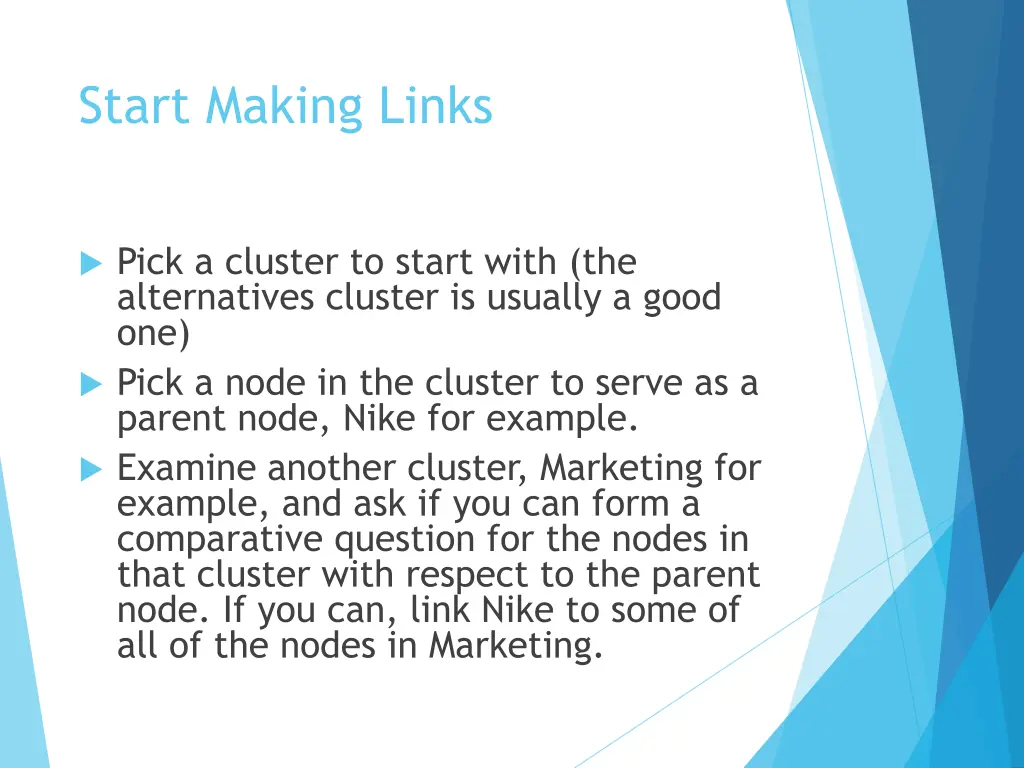 Start Making Links

Pick a cluster to start with (the alternatives cluster is usually a good one)

Pick a node in the cluster to serve as a parent node, Nike for example.

Examine another cluster, Marketing for example, and ask if you can form a comparative question for the nodes in that cluster with respect to the parent node. If you can, link Nike to some of all of the nodes in Marketing.